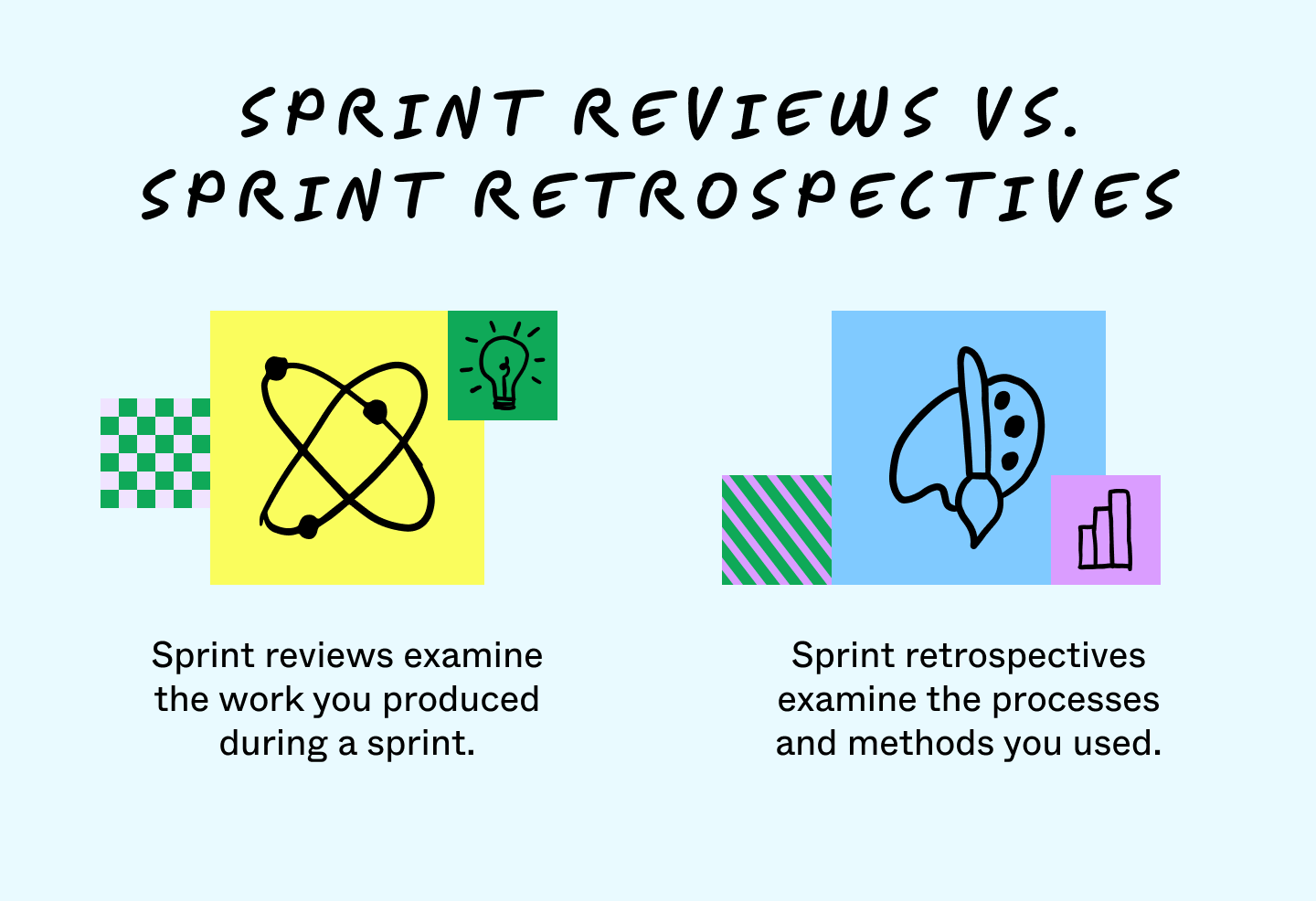 SPRINT REVIEWS VS. SPRINT RETROSPECTIVES

Sprint reviews examine the work you produced during a sprint.

Sprint retrospectives examine the processes and methods you used.